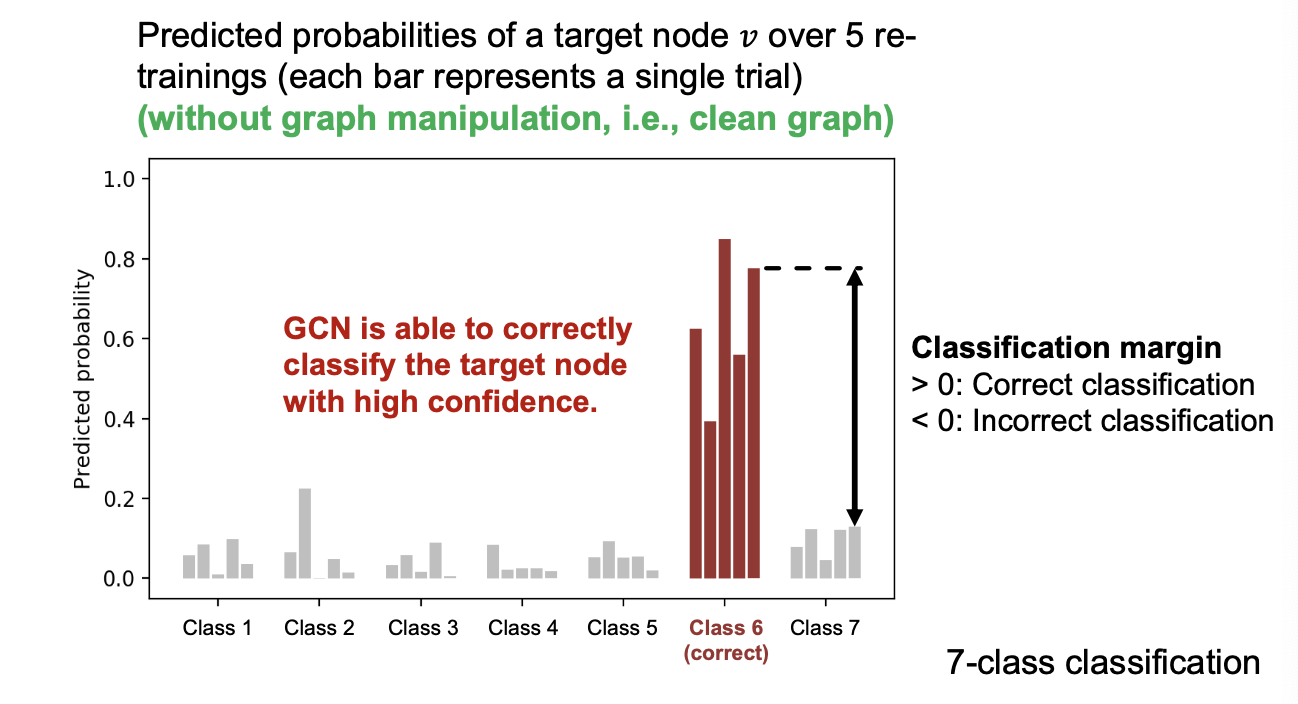 Predicted probabilities of a target node $v$ over 5 re-trainings (each bar represents a single trial)
(without graph manipulation, i.e., clean graph)

1.0
0.8
0.6
0.4
0.2
0.0

Predicted probability

GCN is able to correctly classify the target node with high confidence.

Class 1 Class 2 Class 3 Class 4 Class 5 Class 6 (correct) Class 7

Classification margin
> 0: Correct classification
< 0: Incorrect classification

7-class classification